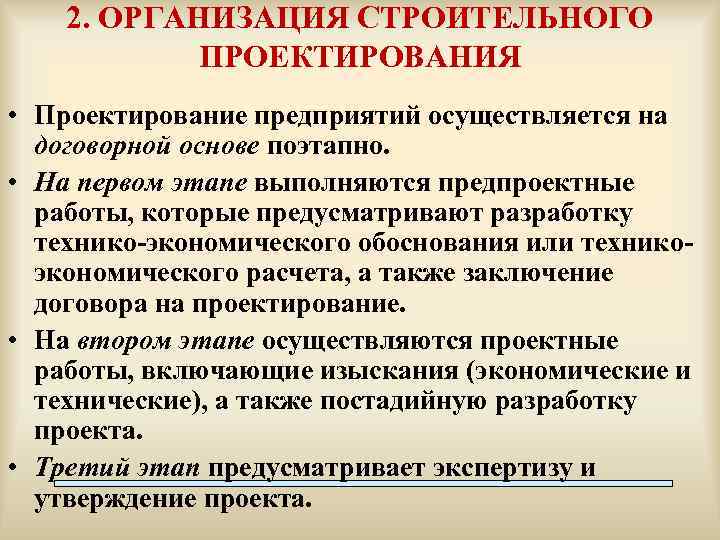 2. ОРГАНИЗАЦИЯ СТРОИТЕЛЬНОГО ПРОЕКТИРОВАНИЯ

• Проектирование предприятий осуществляется на договорной основе поэтапно.

• На первом этапе выполняются предпроектные работы, которые предусматривают разработку технико-экономического обоснования или технико-экономического расчета, а также заключение договора на проектирование.

• На втором этапе осуществляются проектные работы, включающие изыскания (экономические и технические), а также постадийную разработку проекта.

• Третий этап предусматривает экспертизу и утверждение проекта.